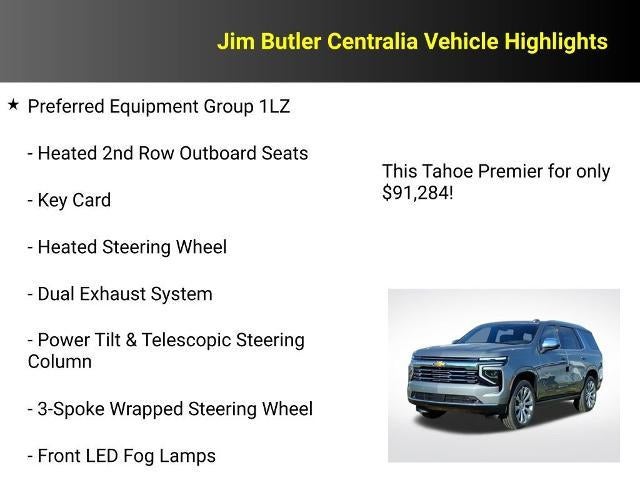 Jim Butler Centralia Vehicle Highlights

★ Preferred Equipment Group 1LZ

- Heated 2nd Row Outboard Seats

- Key Card

- Heated Steering Wheel

- Dual Exhaust System

- Power Tilt & Telescopic Steering Column

- 3-Spoke Wrapped Steering Wheel

- Front LED Fog Lamps

This Tahoe Premier for only $91,284!